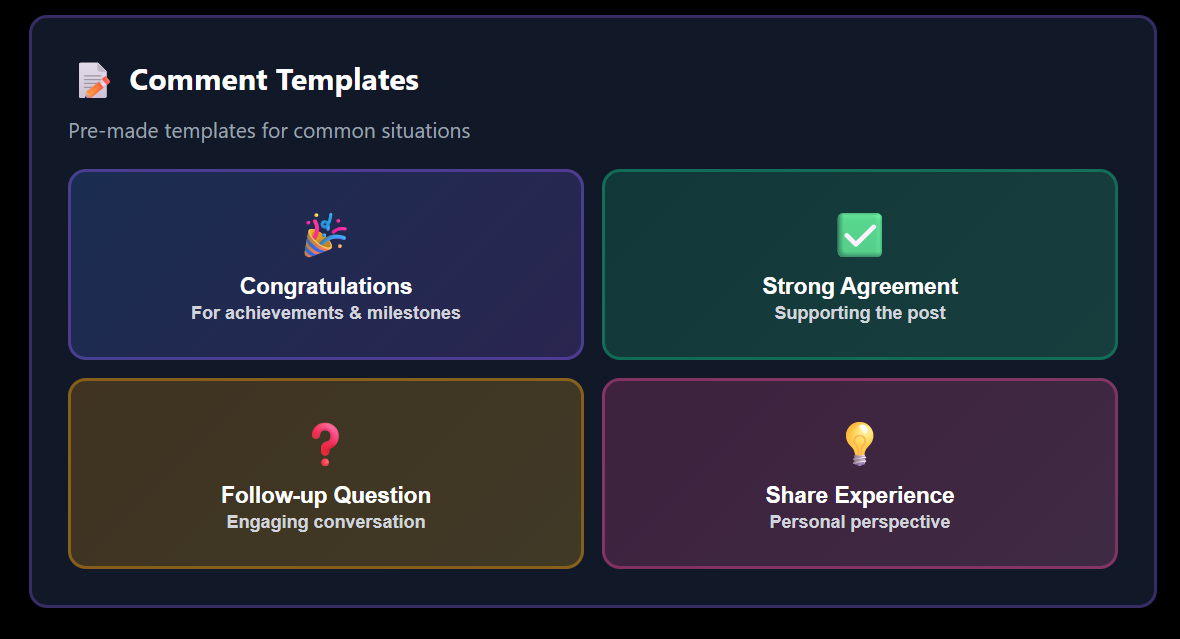 Comment Templates

Pre-made templates for common situations

Congratulations
For achievements & milestones

Strong Agreement
Supporting the post

Follow-up Question
Engaging conversation

Share Experience
Personal perspective